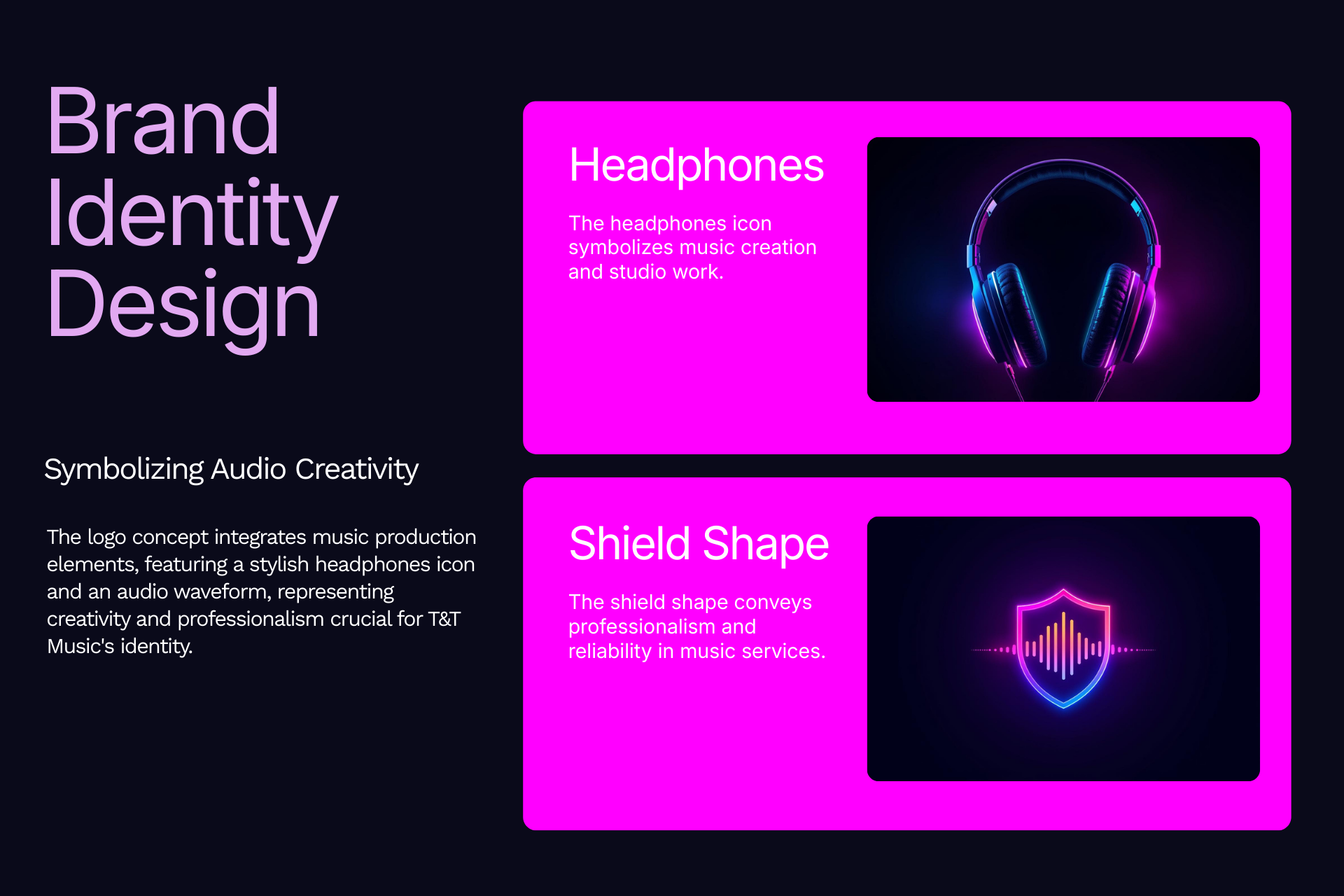 Brand Identity Design

Symbolizing Audio Creativity

The logo concept integrates music production elements, featuring a stylish headphones icon and an audio waveform, representing creativity and professionalism crucial for T&T Music's identity.

Headphones

The headphones icon symbolizes music creation and studio work.

Shield Shape

The shield shape conveys professionalism and reliability in music services.